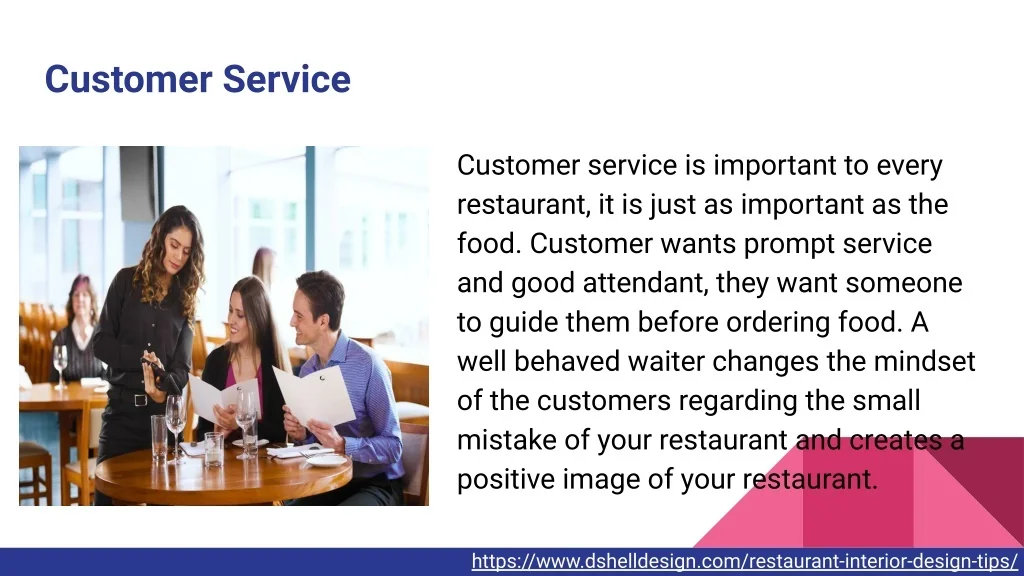 Customer Service

Customer service is important to every restaurant, it is just as important as the food. Customer wants prompt service and good attendant, they want someone to guide them before ordering food. A well behaved waiter changes the mindset of the customers regarding the small mistake of your restaurant and creates a positive image of your restaurant.

https://www.dshelldesign.com/restaurant-interior-design-tips/